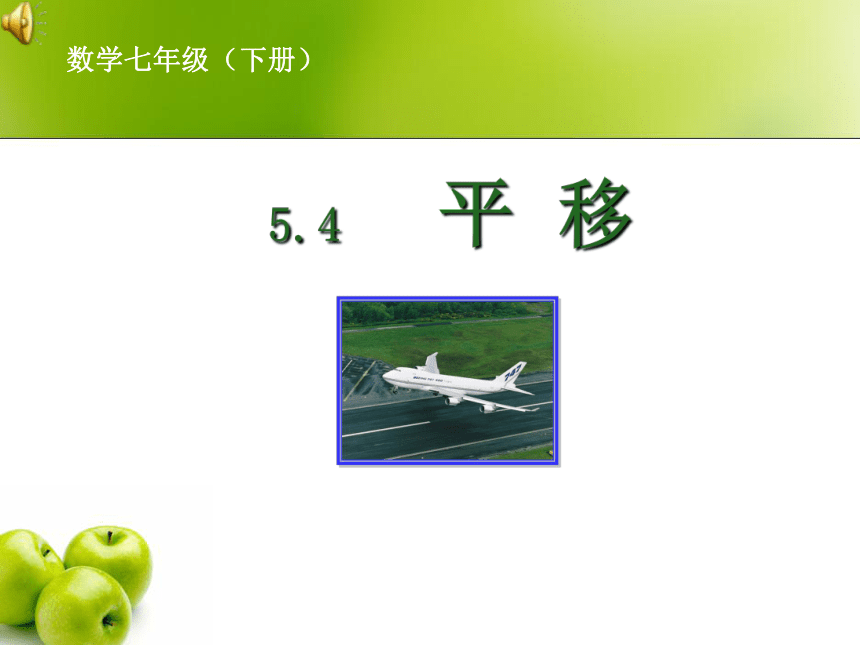 数学七年级（下册）

5.4　平 移